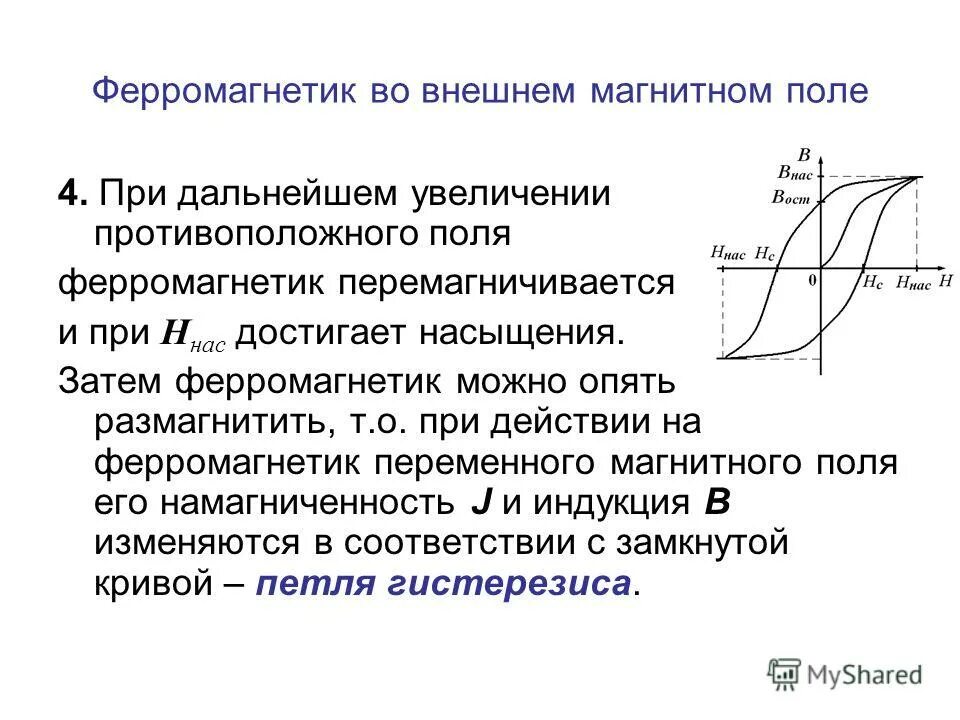 Ферромагнетик во внешнем магнитном поле

4. При дальнейшем увеличении противоположного поля

ферромагнетик перемагничивается

и при $H_{нас}$ достигает насыщения.

Затем ферромагнетик можно опять размагнитить, т.о. при действии на ферромагнетик переменного магнитного поля его намагниченность J и индукция B изменяются в соответствии с замкнутой кривой – петля гистерезиса.

$B$
$B_{нас}$
$B_{ост}$
$H_{нас}$ $H_c$
0
$H_c$ $H_{нас}$ $H$

MyShared